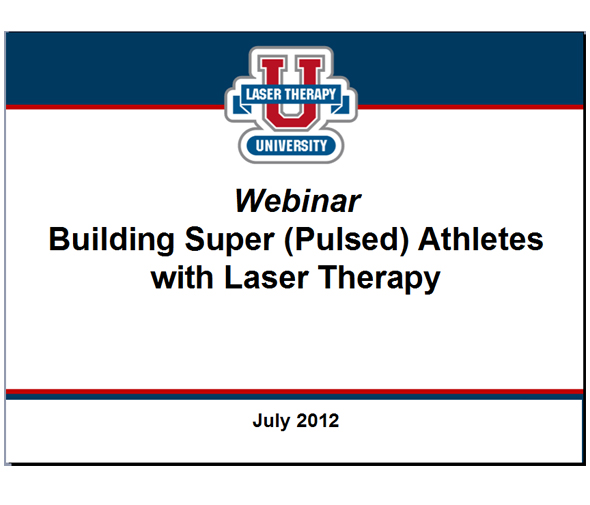 U
LASER THERAPY
UNIVERSITY

Webinar
Building Super (Pulsed) Athletes with Laser Therapy

July 2012